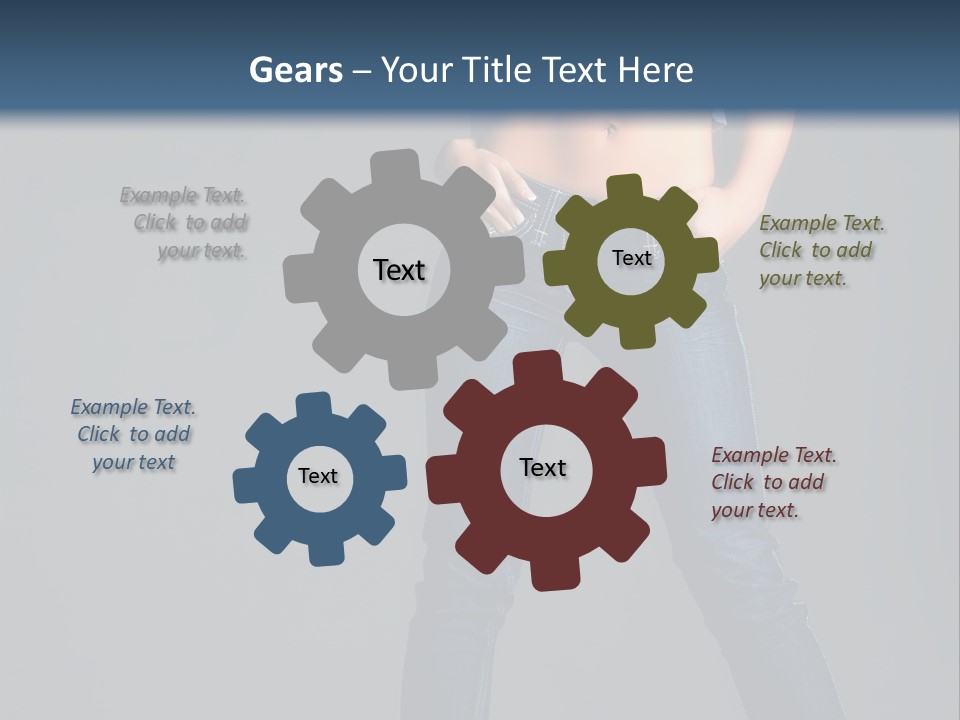 Gears – Your Title Text Here

Example Text. Click to add your text.

Text

Text

Example Text. Click to add your text.

Example Text. Click to add your text

Text

Text

Example Text. Click to add your text.